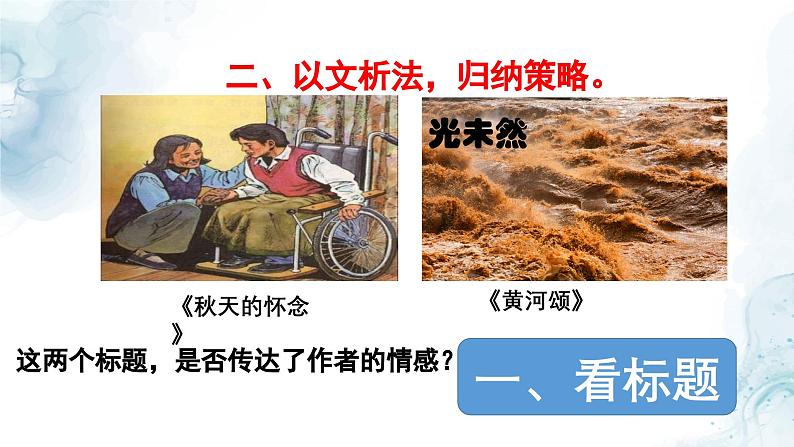 二、以文析法，归纳策略。

光未然

《秋天的怀念》

《黄河颂》

这两个标题，是否传达了作者的情感？

一、看标题